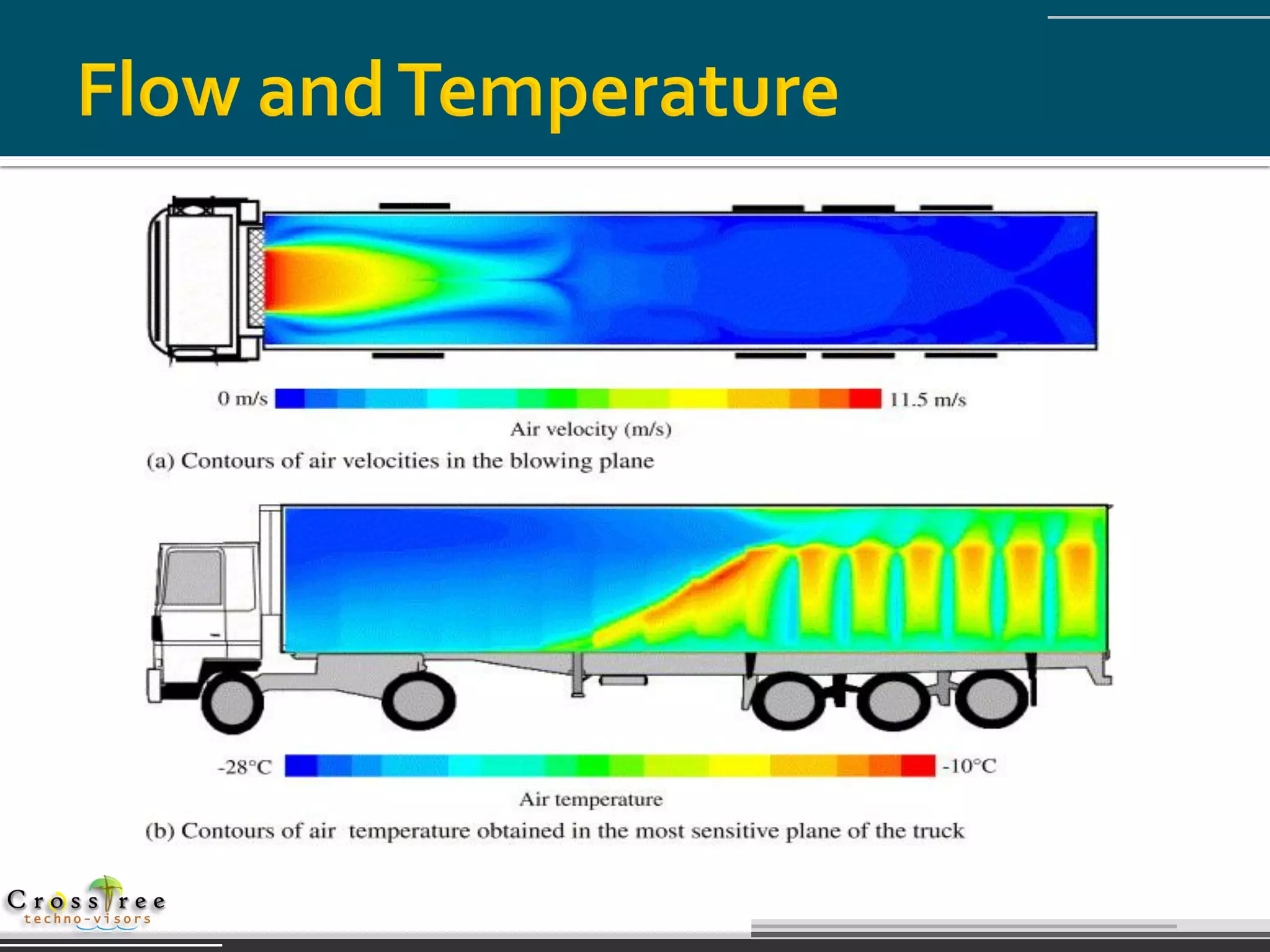 Flow and Temperature

0 m/s 11.5 m/s

Air velocity (m/s)

(a) Contours of air velocities in the blowing plane

-28°C -10°C

Air temperature

(b) Contours of air temperature obtained in the most sensitive plane of the truck

CrossTree
techno-visors